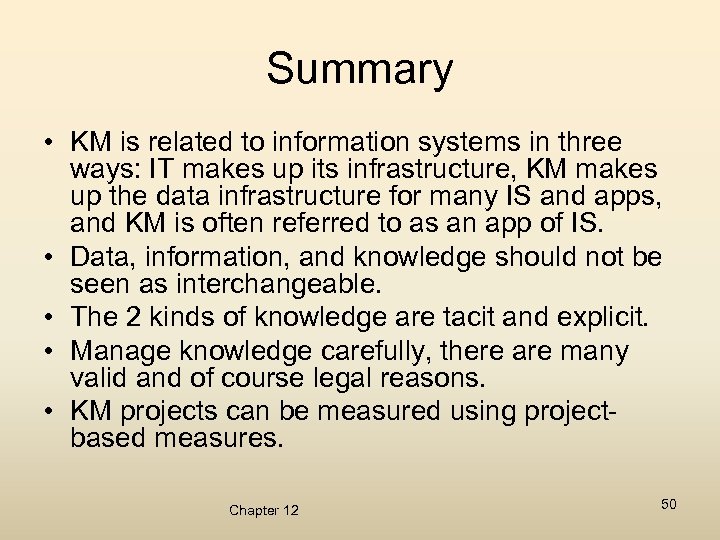 Summary

• KM is related to information systems in three ways: IT makes up its infrastructure, KM makes up the data infrastructure for many IS and apps, and KM is often referred to as an app of IS.
• Data, information, and knowledge should not be seen as interchangeable.
• The 2 kinds of knowledge are tacit and explicit.
• Manage knowledge carefully, there are many valid and of course legal reasons.
• KM projects can be measured using project-based measures.

Chapter 12

50